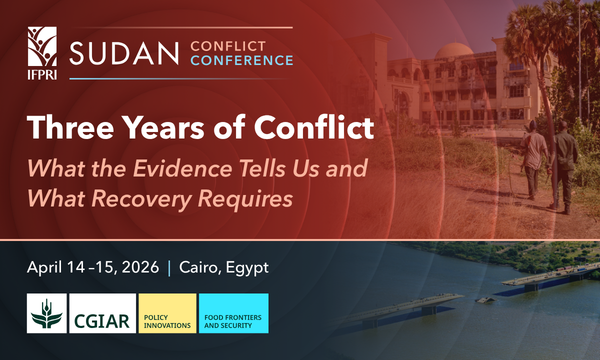 IFPRI

SUDAN CONFLICT CONFERENCE

Three Years of Conflict

What the Evidence Tells Us and What Recovery Requires

April 14 –15, 2026 | Cairo, Egypt

CGIAR

POLICY INNOVATIONS

FOOD FRONTIERS AND SECURITY